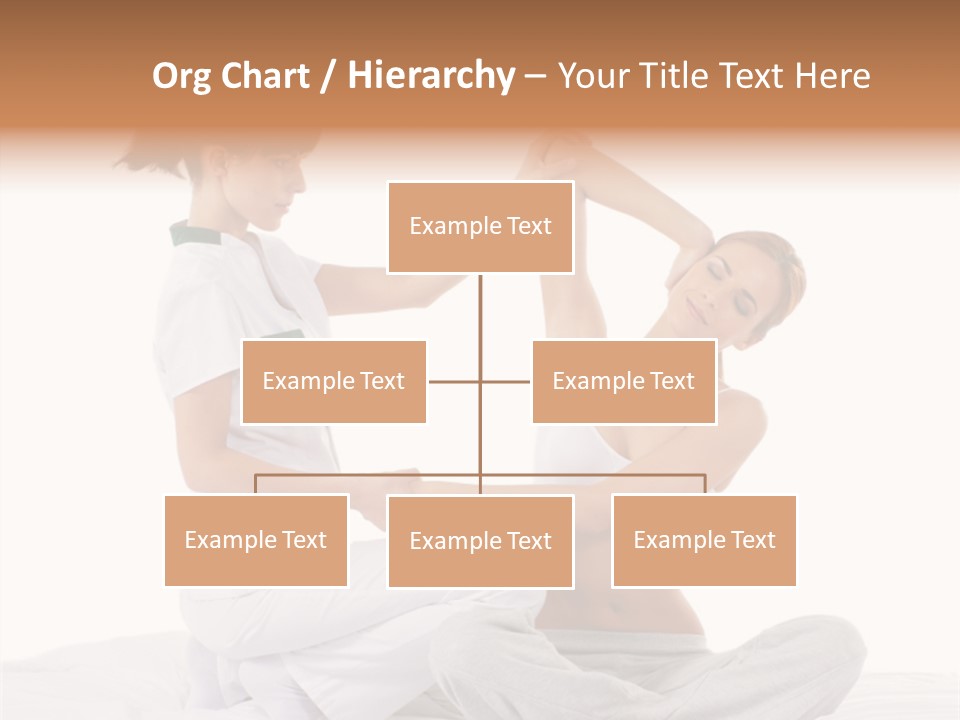 Org Chart / Hierarchy – Your Title Text Here

Example Text

Example Text

Example Text

Example Text

Example Text

Example Text